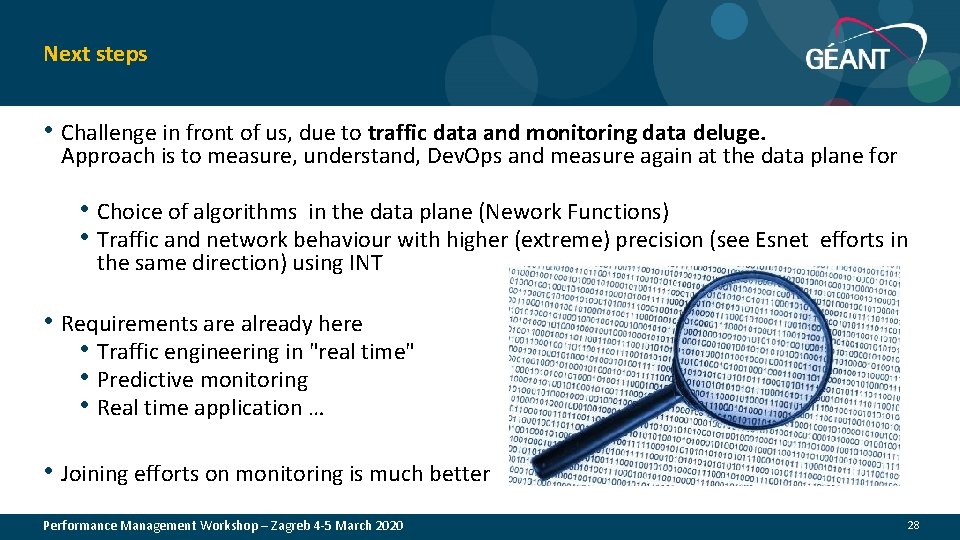 Next steps

GÉANT

• Challenge in front of us, due to traffic data and monitoring data deluge. Approach is to measure, understand, DevOps and measure again at the data plane for

• Choice of algorithms in the data plane (Nework Functions)
• Traffic and network behaviour with higher (extreme) precision (see Esnet efforts in the same direction) using INT

• Requirements are already here
• Traffic engineering in "real time"
• Predictive monitoring
• Real time application …

• Joining efforts on monitoring is much better

Performance Management Workshop – Zagreb 4-5 March 2020

28